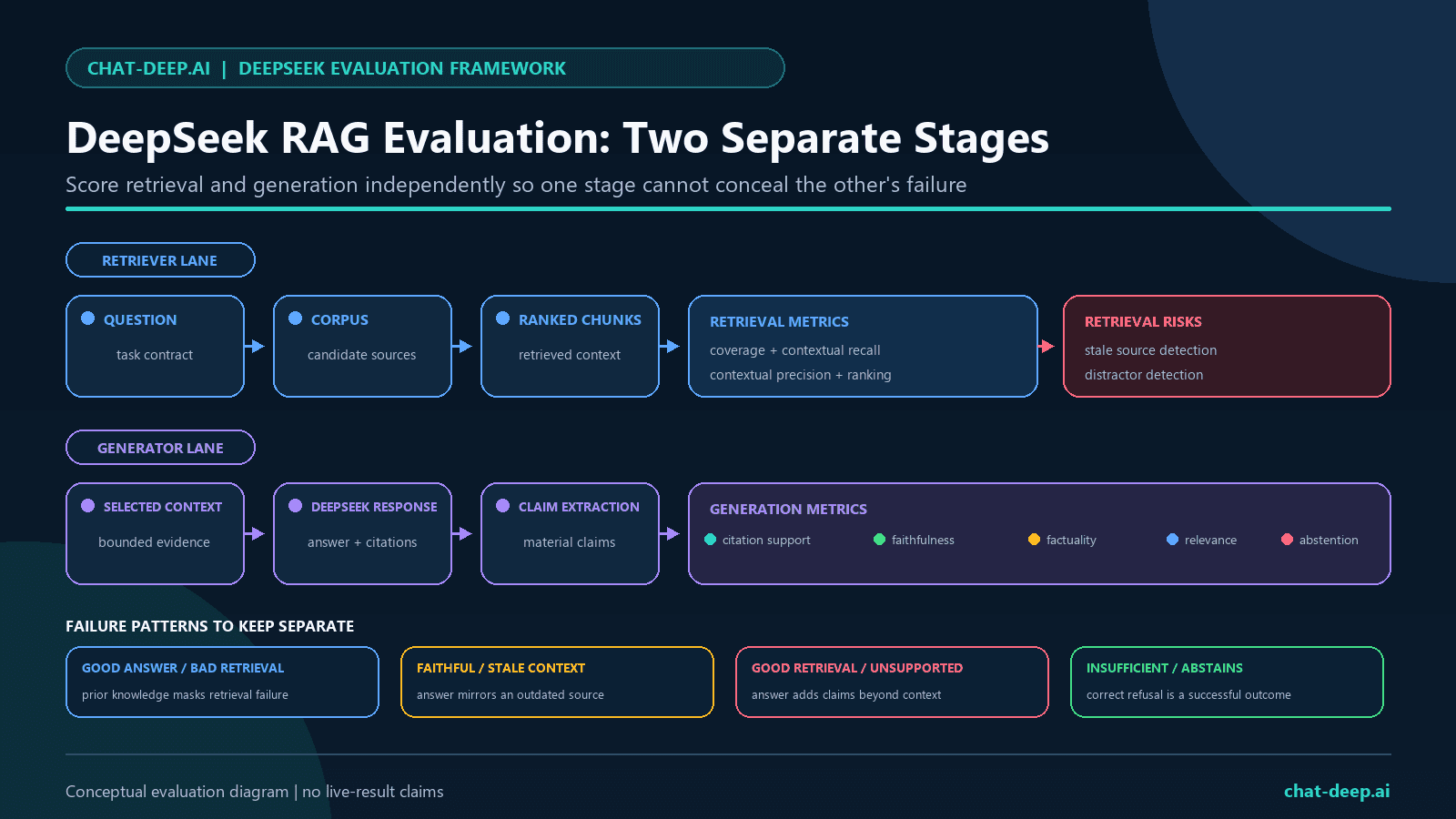 CHAT-DEEP.AI | DEEPSEEK EVALUATION FRAMEWORK

DeepSeek RAG Evaluation: Two Separate Stages

Score retrieval and generation independently so one stage cannot conceal the other's failure

RETRIEVER LANE

QUESTION
task contract

CORPUS
candidate sources

RANKED CHUNKS
retrieved context

RETRIEVAL METRICS
coverage + contextual recall
contextual precision + ranking

RETRIEVAL RISKS
stale source detection
distractor detection

GENERATOR LANE

SELECTED CONTEXT
bounded evidence

DEEPSEEK RESPONSE
answer + citations

CLAIM EXTRACTION
material claims

GENERATION METRICS
citation support
faithfulness
factuality
relevance
abstention

FAILURE PATTERNS TO KEEP SEPARATE

GOOD ANSWER / BAD RETRIEVAL
prior knowledge masks retrieval failure

FAITHFUL / STALE CONTEXT
answer mirrors an outdated source

GOOD RETRIEVAL / UNSUPPORTED
answer adds claims beyond context

INSUFFICIENT / ABSTAINS
correct refusal is a successful outcome

Conceptual evaluation diagram | no live-result claims

chat-deep.ai